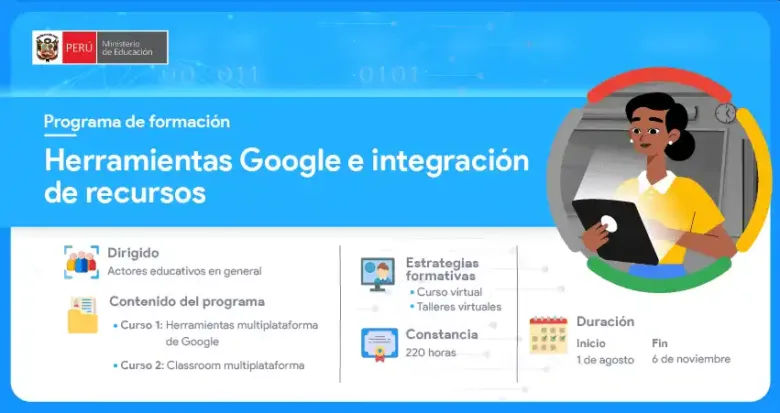 PERÚ Ministerio de Educación

00 011 0101

Programa de formación

Herramientas Google e integración de recursos

Dirigido
Actores educativos en general

Contenido del programa
• Curso 1: Herramientas multiplataforma de Google
• Curso 2: Classroom multiplataforma

Estrategias formativas
• Curso virtual
• Talleres virtuales

Constancia
220 horas

Duración
Inicio
1 de agosto
Fin
6 de noviembre